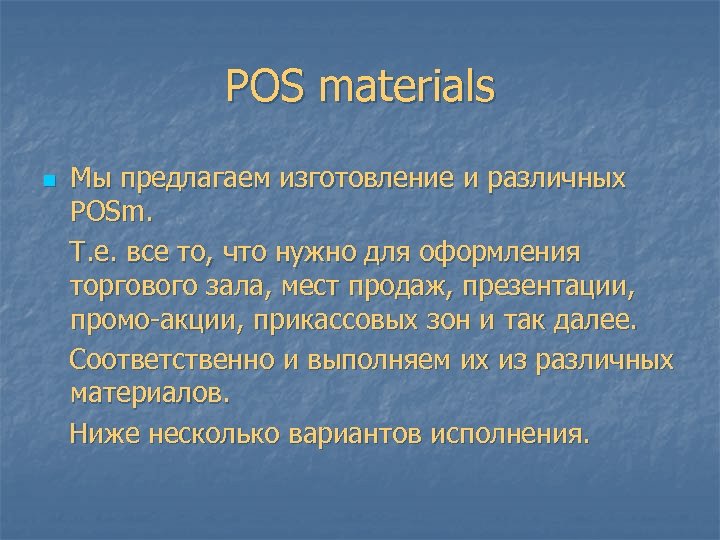 POS materials

Мы предлагаем изготовление и различных POSm.

Т.е. все то, что нужно для оформления торгового зала, мест продаж, презентации, промо-акции, прикассовых зон и так далее.

Соответственно и выполняем их из различных материалов.

Ниже несколько вариантов исполнения.